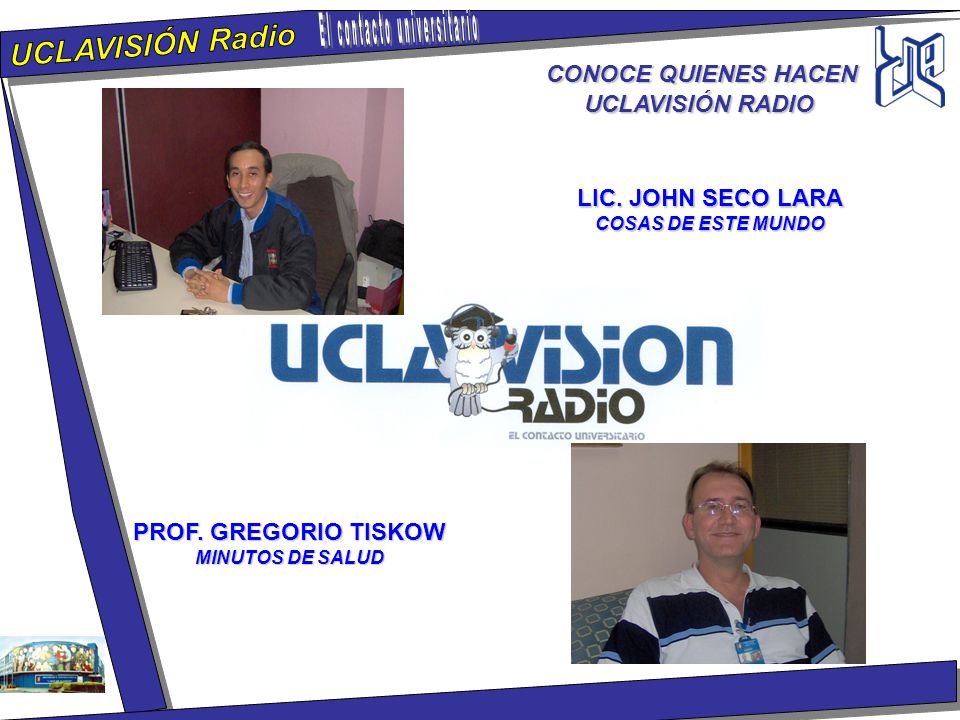 UCLAVISIÓN Radio El contacto universitario

CONOCE QUIENES HACEN UCLAVISIÓN RADIO

LIC. JOHN SECO LARA
COSAS DE ESTE MUNDO

UCLAVISION RADIO
EL CONTACTO UNIVERSITARIO

PROF. GREGORIO TISKOW
MINUTOS DE SALUD